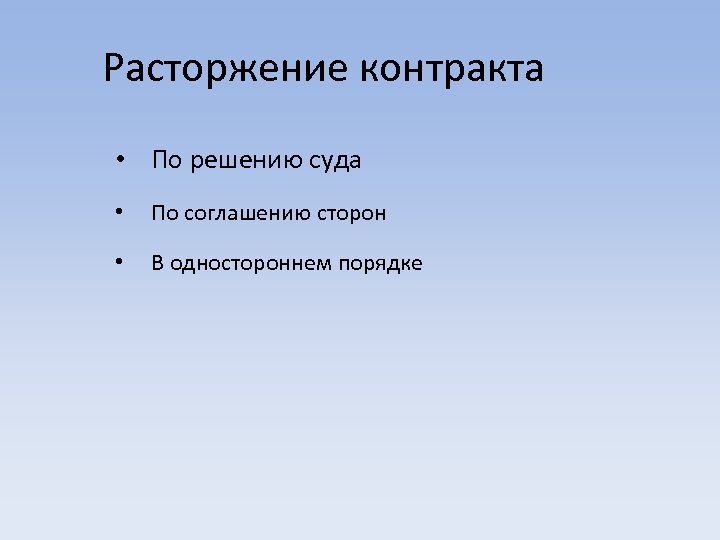 Расторжение контракта

• По решению суда
• По соглашению сторон
• В одностороннем порядке